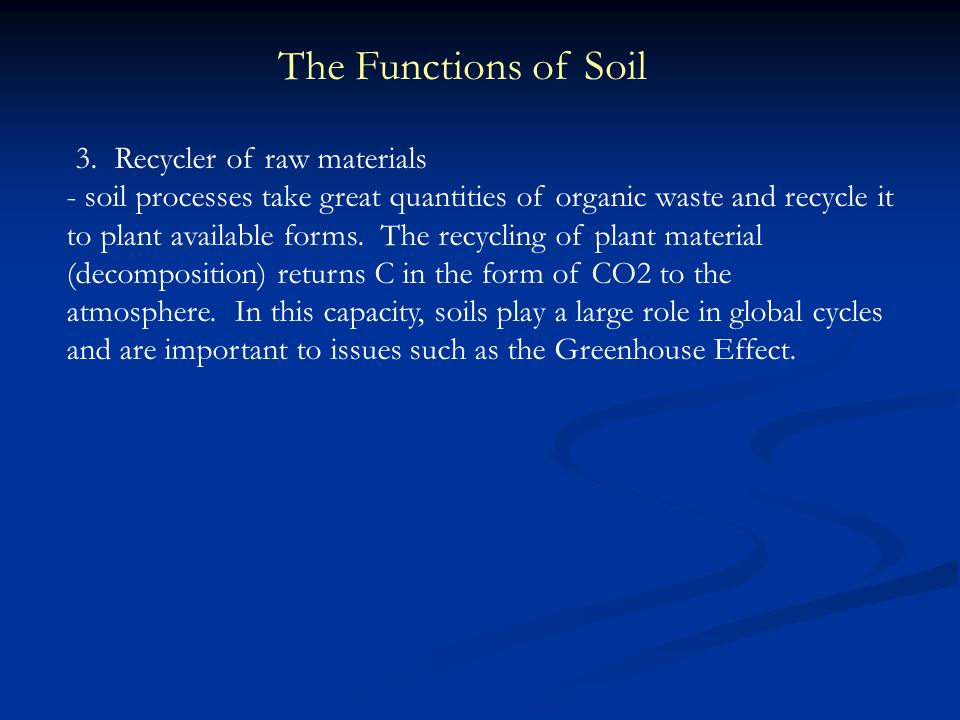 The Functions of Soil

3. Recycler of raw materials
- soil processes take great quantities of organic waste and recycle it to plant available forms. The recycling of plant material (decomposition) returns C in the form of CO2 to the atmosphere. In this capacity, soils play a large role in global cycles and are important to issues such as the Greenhouse Effect.